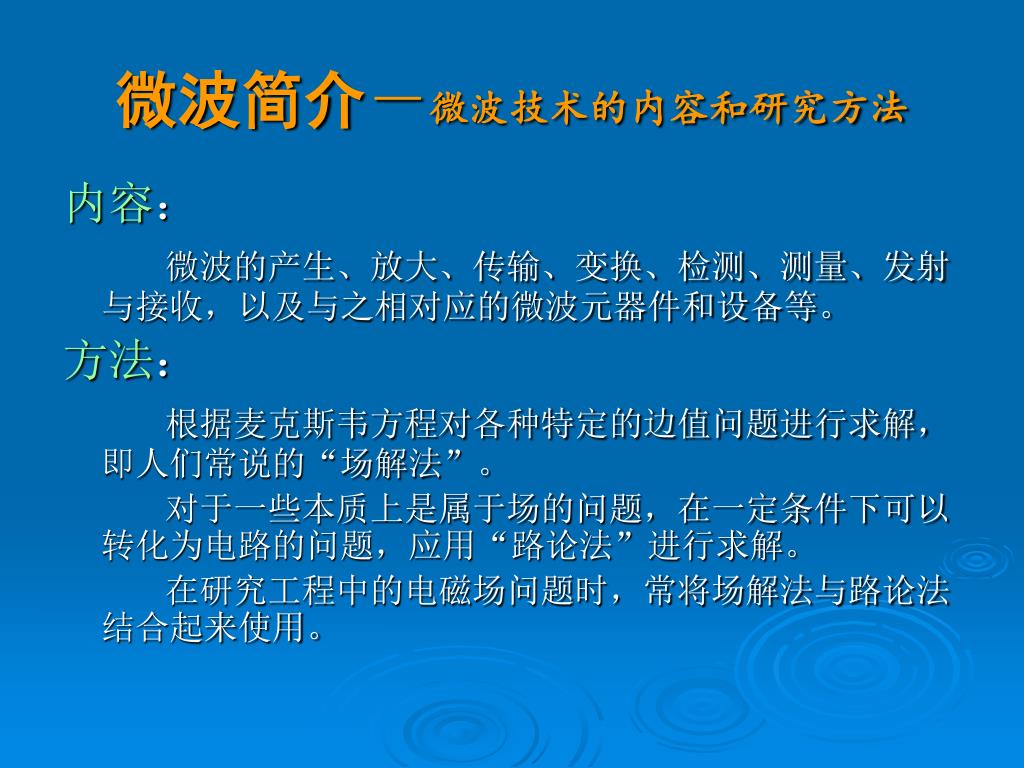 微波简介—微波技术的内容和研究方法

内容：

微波的产生、放大、传输、变换、检测、测量、发射与接收，以及与之相对应的微波元器件和设备等。

方法：

根据麦克斯韦方程对各种特定的边值问题进行求解，即人们常说的“场解法”。

对于一些本质上是属于场的问题，在一定条件下可以转化为电路的问题，应用“路论法”进行求解。

在研究工程中的电磁场问题时，常将场解法与路论法结合起来使用。